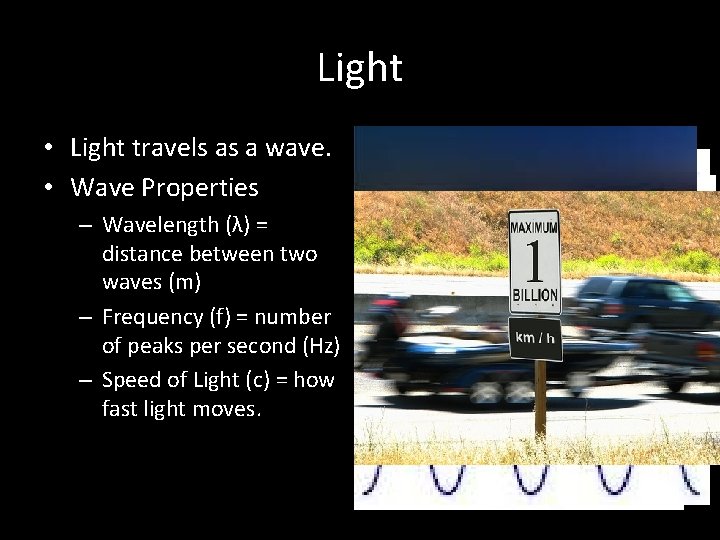 Light

• Light travels as a wave.
• Wave Properties
  – Wavelength (λ) = distance between two waves (m)
  – Frequency (f) = number of peaks per second (Hz)
  – Speed of Light (c) = how fast light moves.

MAXIMUM
1
BILLION
km / h